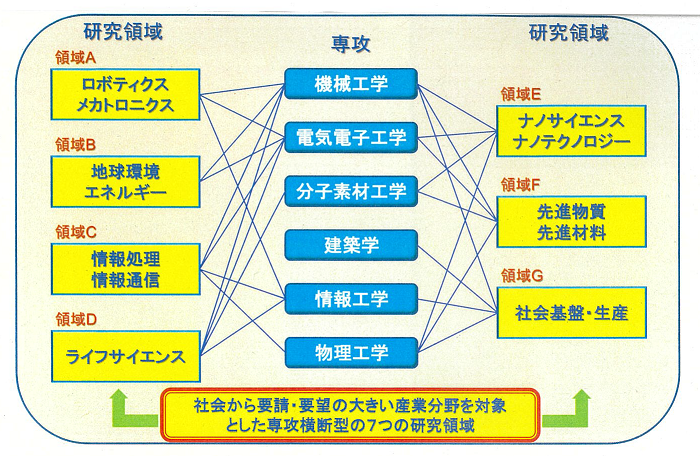 研究領域

領域A
ロボティクス
メカトロニクス

領域B
地球環境
エネルギー

領域C
情報処理
情報通信

領域D
ライフサイエンス

専攻

機械工学

電気電子工学

分子素材工学

建築学

情報工学

物理工学

研究領域

領域E
ナノサイエンス
ナノテクノロジー

領域F
先進物質
先進材料

領域G
社会基盤・生産

社会から要請・要望の大きい産業分野を対象とした専攻横断型の7つの研究領域